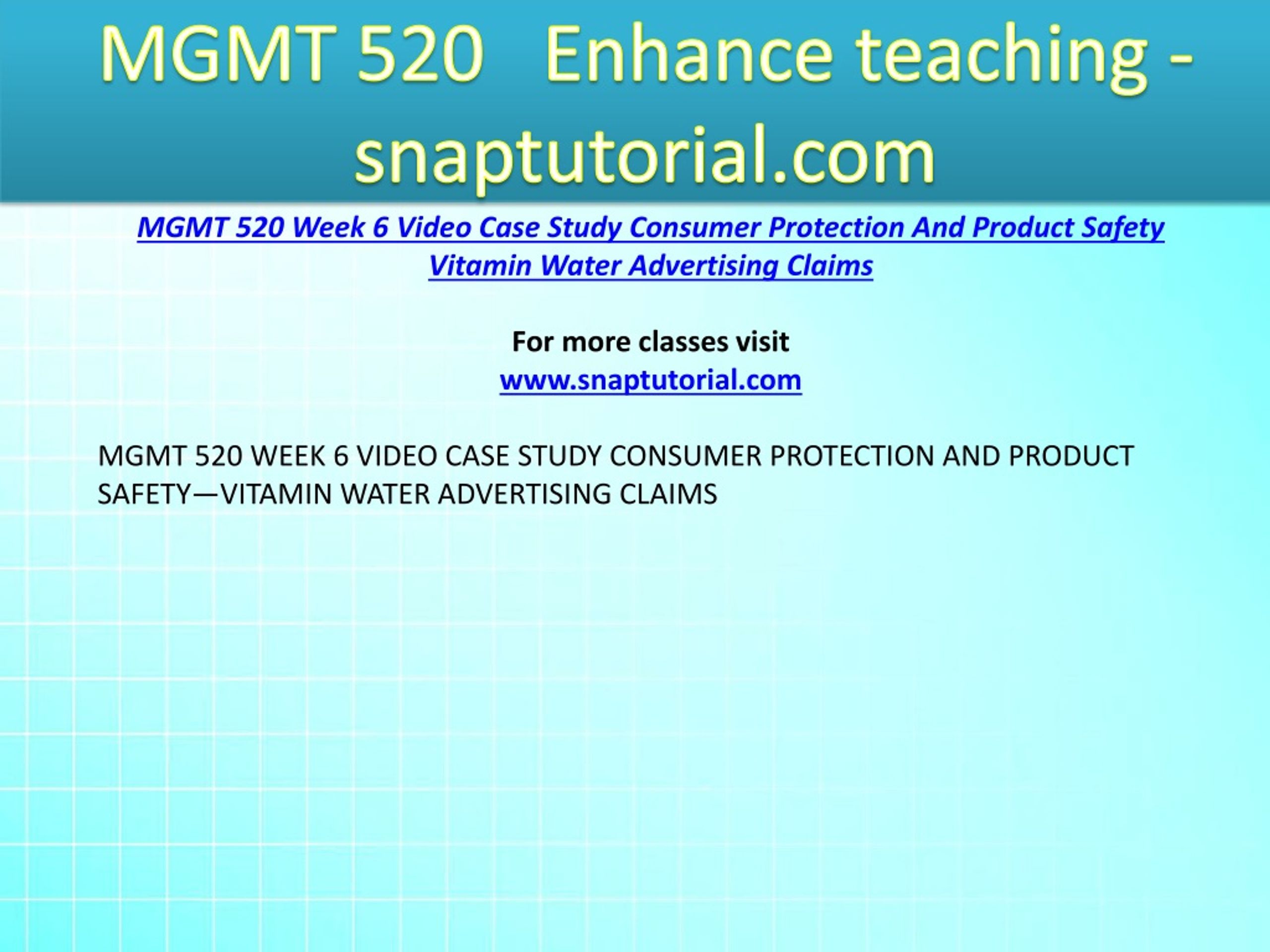 MGMT 520   Enhance teaching - snaptutorial.com

MGMT 520 Week 6 Video Case Study Consumer Protection And Product Safety Vitamin Water Advertising Claims

For more classes visit
www.snaptutorial.com

MGMT 520 WEEK 6 VIDEO CASE STUDY CONSUMER PROTECTION AND PRODUCT SAFETY—VITAMIN WATER ADVERTISING CLAIMS